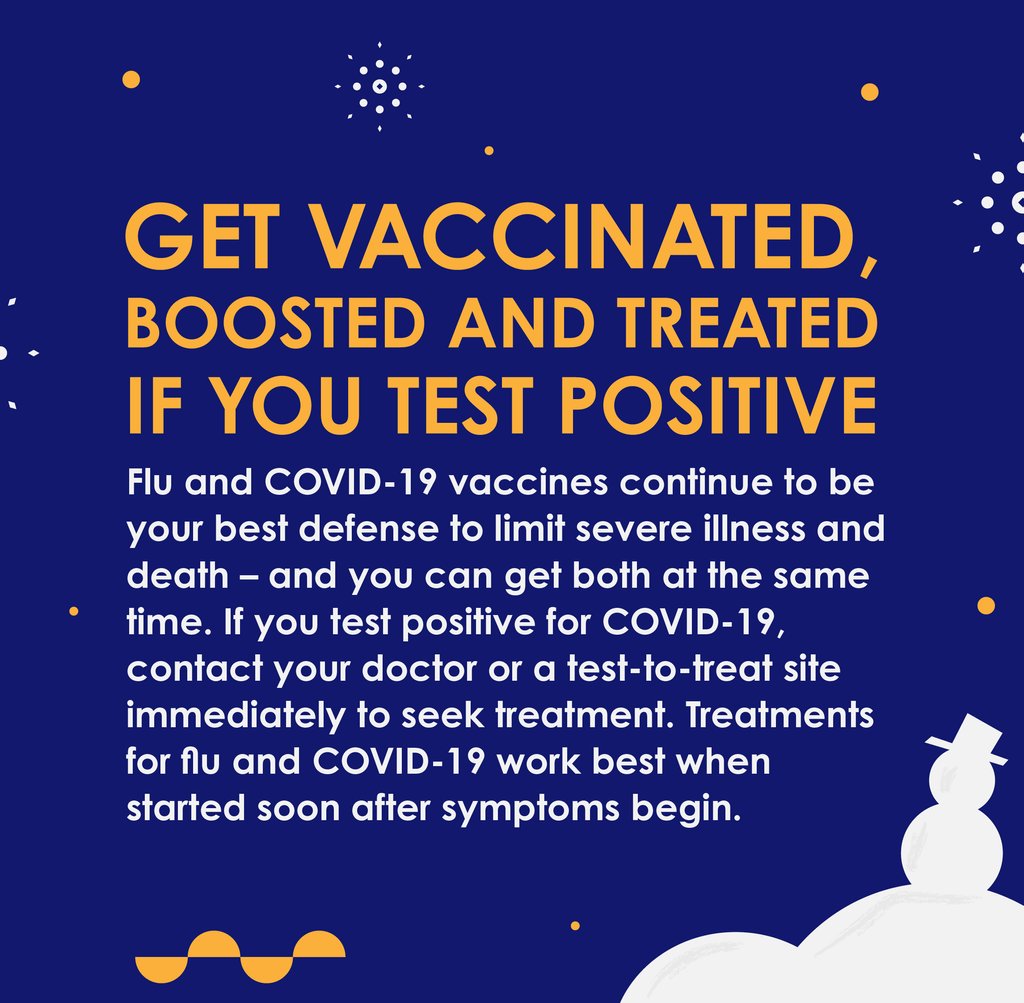 GET VACCINATED, BOOSTED AND TREATED IF YOU TEST POSITIVE

Flu and COVID-19 vaccines continue to be your best defense to limit severe illness and death – and you can get both at the same time. If you test positive for COVID-19, contact your doctor or a test-to-treat site immediately to seek treatment. Treatments for flu and COVID-19 work best when started soon after symptoms begin.